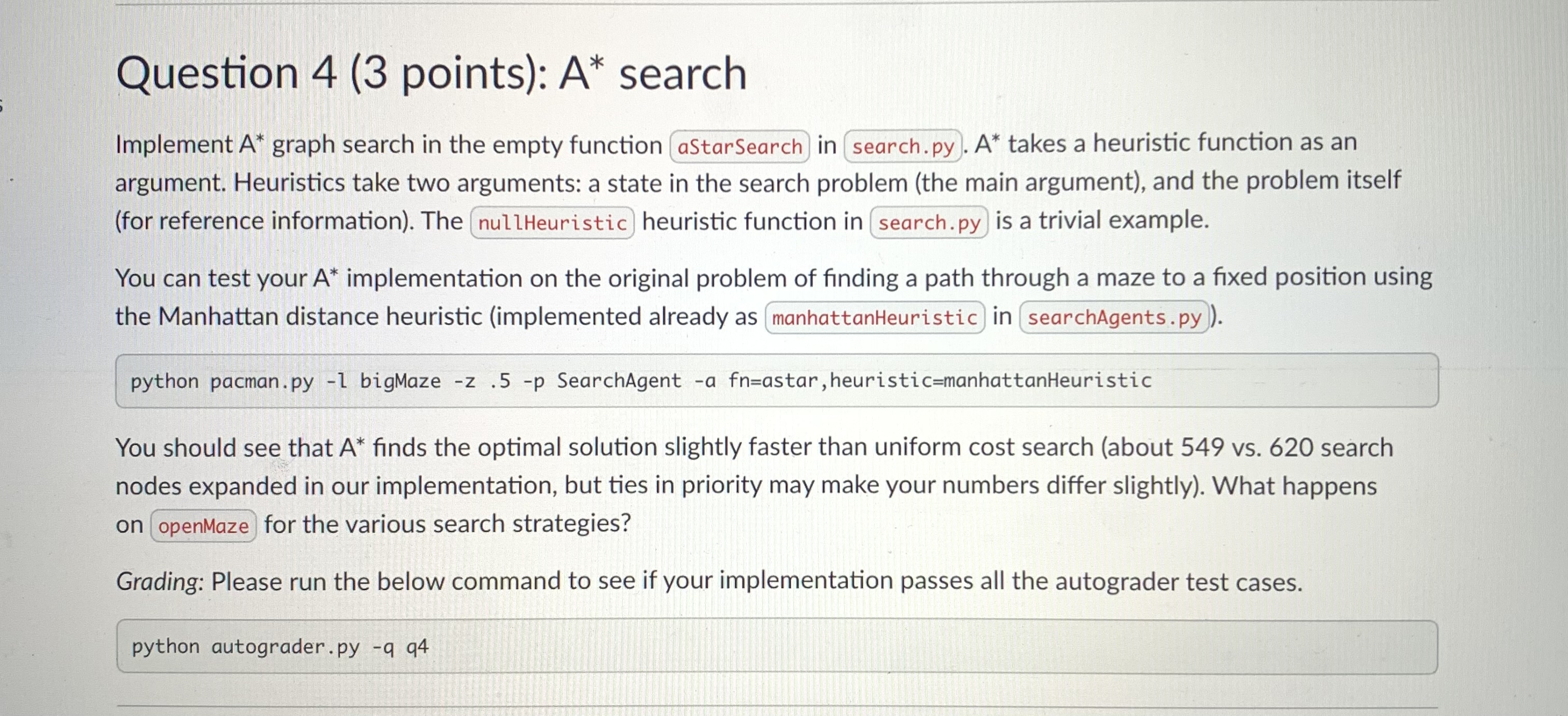 Question 4 (3 points): A* search

Implement A* graph search in the empty function aStarSearch in search.py. A* takes a heuristic function as an argument. Heuristics take two arguments: a state in the search problem (the main argument), and the problem itself (for reference information). The nullHeuristic heuristic function in search.py is a trivial example.

You can test your A* implementation on the original problem of finding a path through a maze to a fixed position using the Manhattan distance heuristic (implemented already as manhattanHeuristic in searchAgents.py).

python pacman.py -l bigMaze -z .5 -p SearchAgent -a fn=astar,heuristic=manhattanHeuristic

You should see that A* finds the optimal solution slightly faster than uniform cost search (about 549 vs. 620 search nodes expanded in our implementation, but ties in priority may make your numbers differ slightly). What happens on openMaze for the various search strategies?

Grading: Please run the below command to see if your implementation passes all the autograder test cases.

python autograder.py -q q4